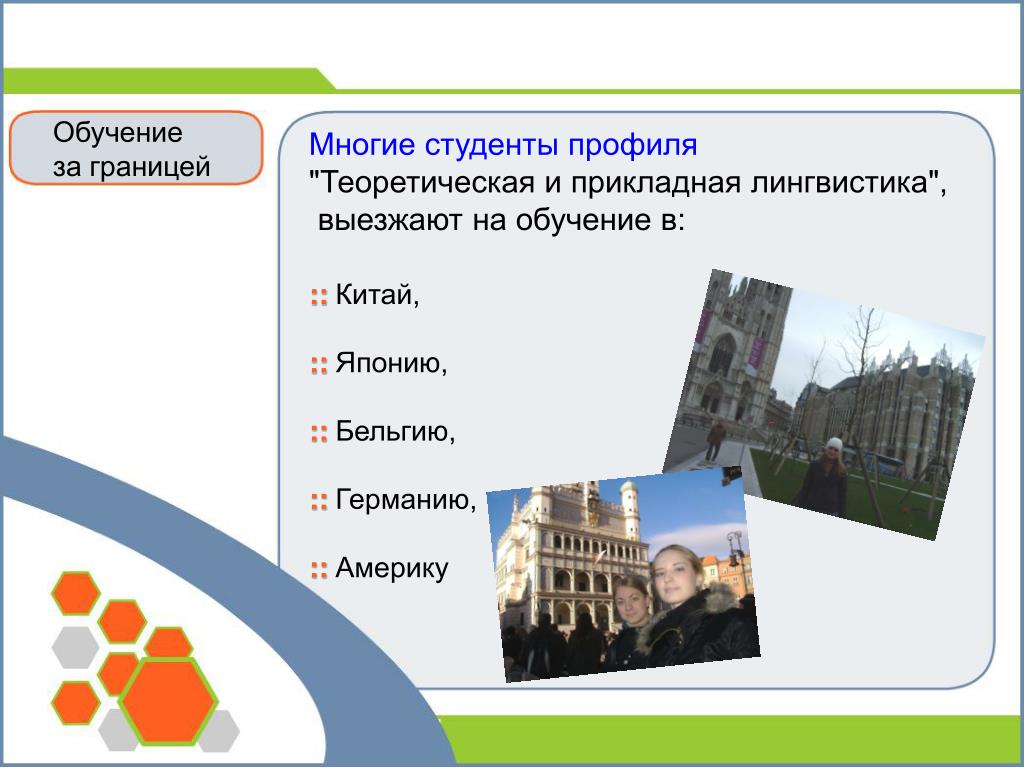 Обучение за границей

Многие студенты профиля "Теоретическая и прикладная лингвистика", выезжают на обучение в:

:: Китай,

:: Японию,

:: Бельгию,

:: Германию,

:: Америку